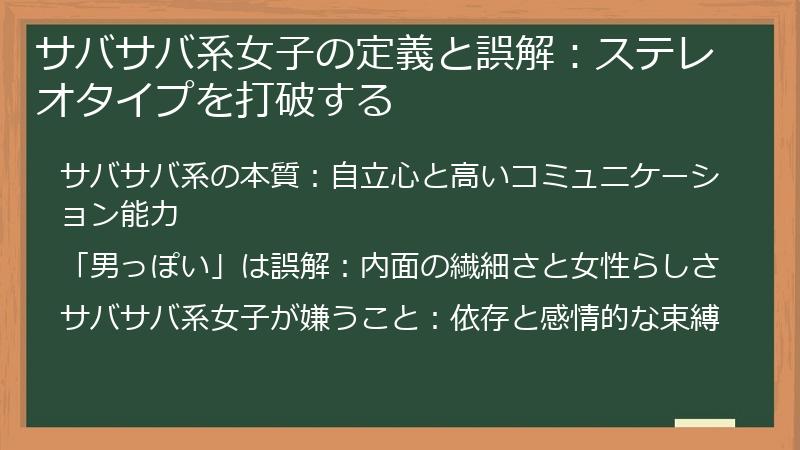 サバサバ系女子の定義と誤解：ステレオタイプを打破する

サバサバ系の本質：自立心と高いコミュニケーション能力

「男っぽい」は誤解：内面の繊細さと女性らしさ

サバサバ系女子が嫌うこと：依存と感情的な束縛